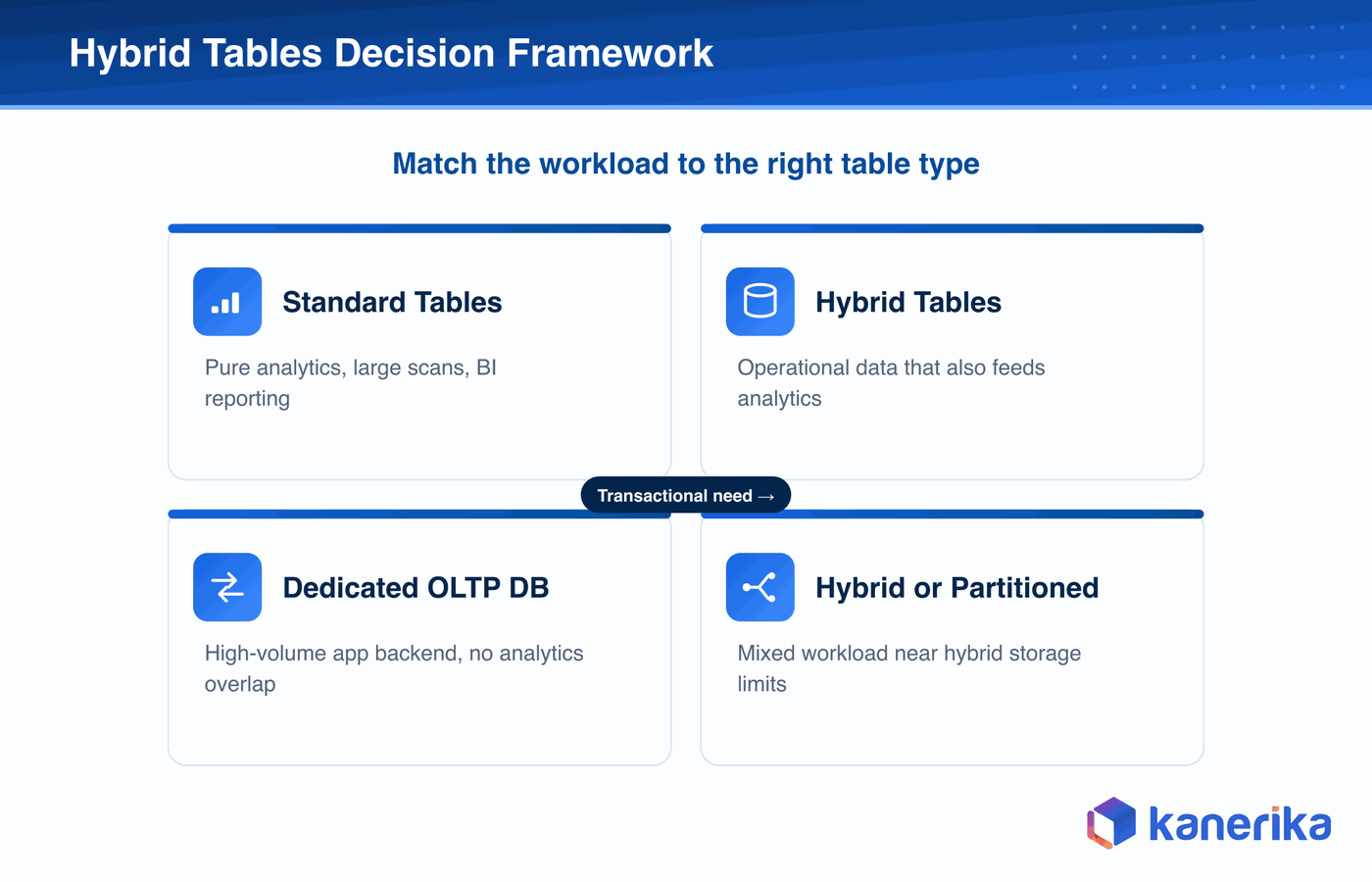 Hybrid Tables Decision Framework

Match the workload to the right table type

Standard Tables

Pure analytics, large scans, BI reporting

Hybrid Tables

Operational data that also feeds analytics

Transactional need →

Dedicated OLTP DB

High-volume app backend, no analytics overlap

Hybrid or Partitioned

Mixed workload near hybrid storage limits

kanerika